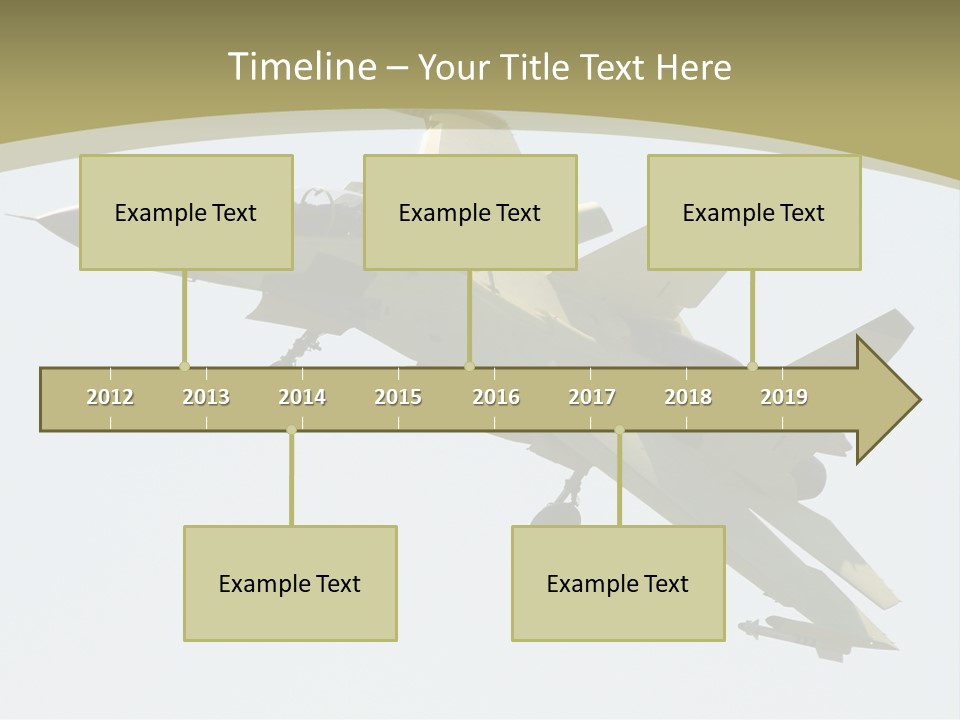 Timeline – Your Title Text Here

Example Text

Example Text

Example Text

2012 2013 2014 2015 2016 2017 2018 2019

Example Text

Example Text